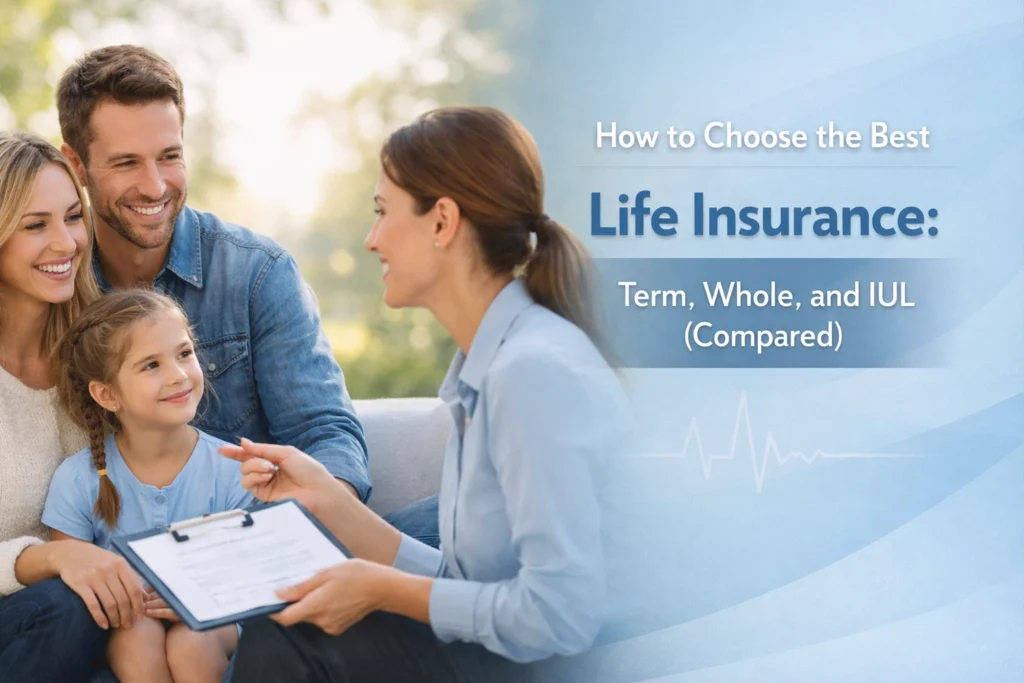 How to Choose the Best

Life Insurance:

Term, Whole, and IUL (Compared)